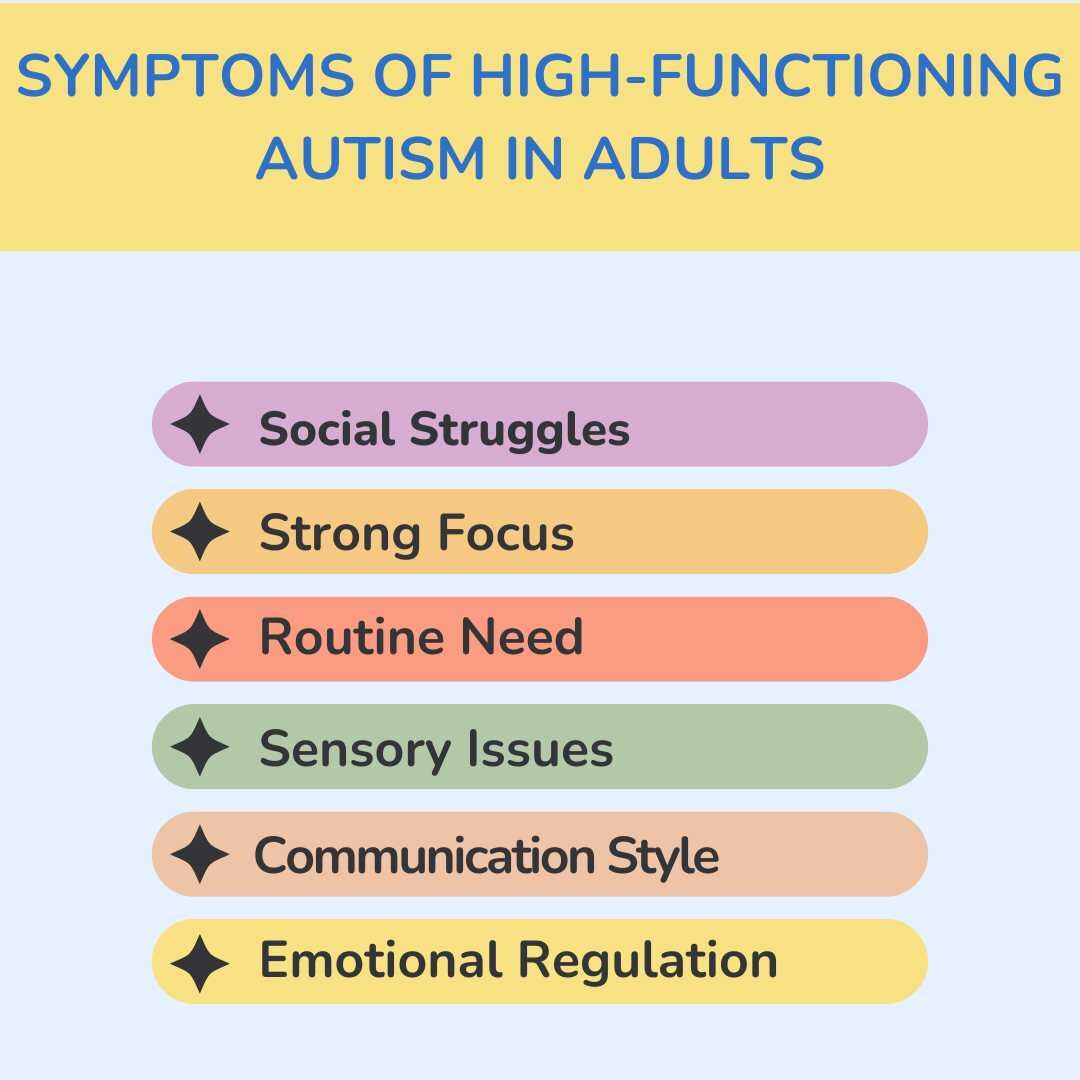 SYMPTOMS OF HIGH-FUNCTIONING AUTISM IN ADULTS

Social Struggles

Strong Focus

Routine Need

Sensory Issues

Communication Style

Emotional Regulation